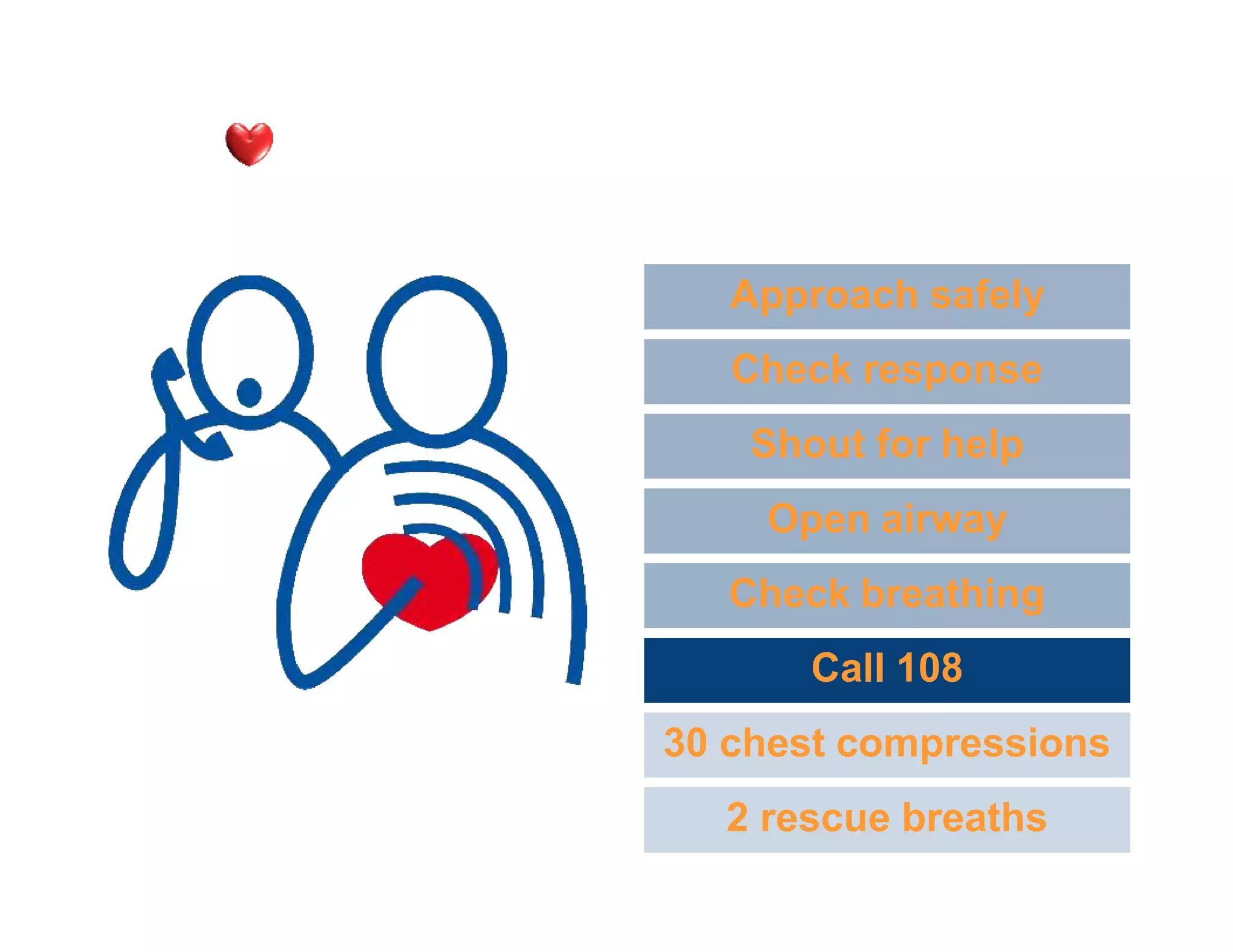 Approach safely

Check response

Shout for help

Open airway

Check breathing

Call 108

30 chest compressions

2 rescue breaths